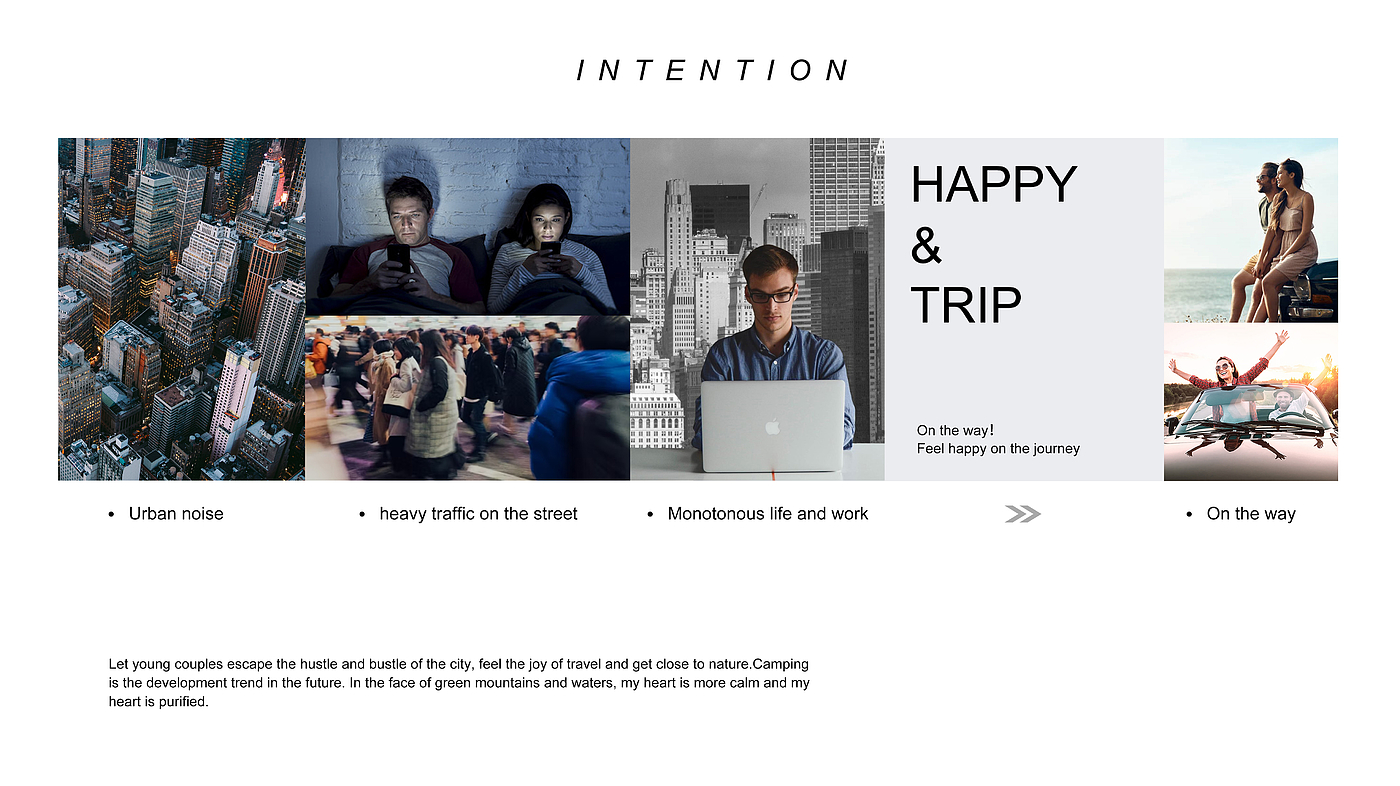 INTENTION

HAPPY
&
TRIP

On the way!
Feel happy on the journey

• Urban noise

• heavy traffic on the street

• Monotonous life and work

• On the way

Let young couples escape the hustle and bustle of the city, feel the joy of travel and get close to nature.Camping is the development trend in the future. In the face of green mountains and waters, my heart is more calm and my heart is purified.